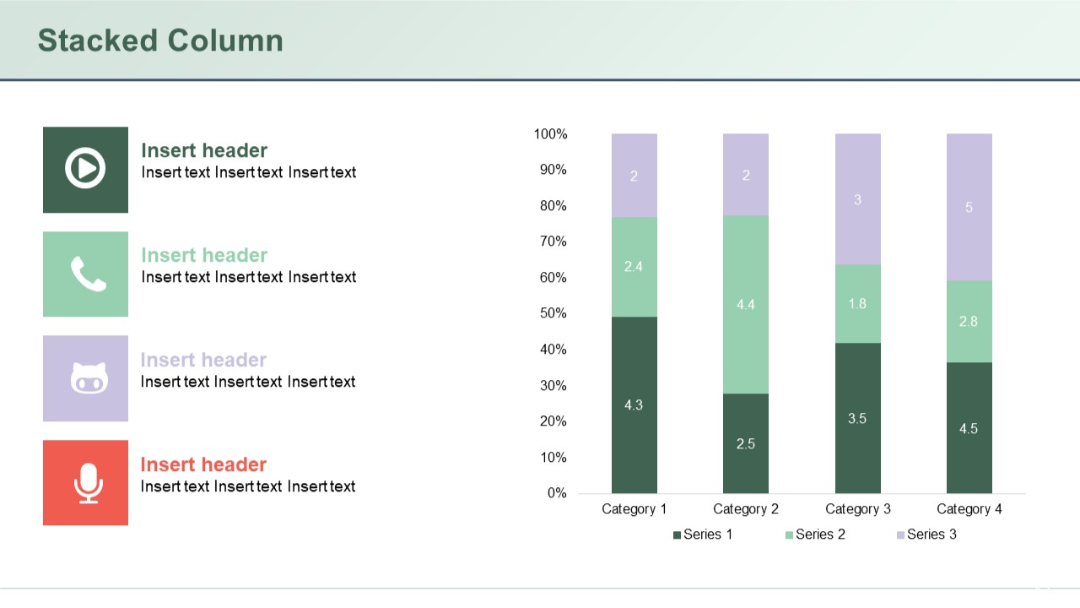 Stacked Column

Insert header
Insert text Insert text Insert text

Insert header
Insert text Insert text Insert text

Insert header
Insert text Insert text Insert text

Insert header
Insert text Insert text Insert text

100%
90%
80%
70%
60%
50%
40%
30%
20%
10%
0%

2
2.4
4.3
2
4.4
2.5
3
1.8
3.5
5
2.8
4.5

Category 1
Category 2
Category 3
Category 4

Series 1
Series 2
Series 3